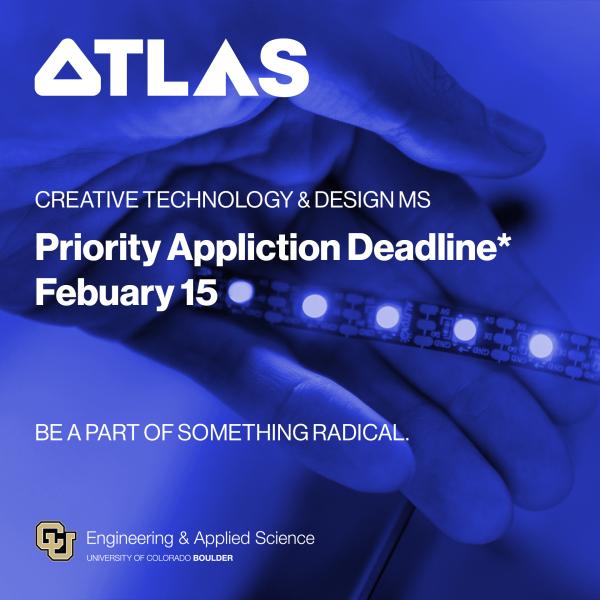 ATLAS

CREATIVE TECHNOLOGY & DESIGN MS

Priority Appliction Deadline*
Febuary 15

BE A PART OF SOMETHING RADICAL.

CU Engineering & Applied Science
UNIVERSITY OF COLORADO BOULDER